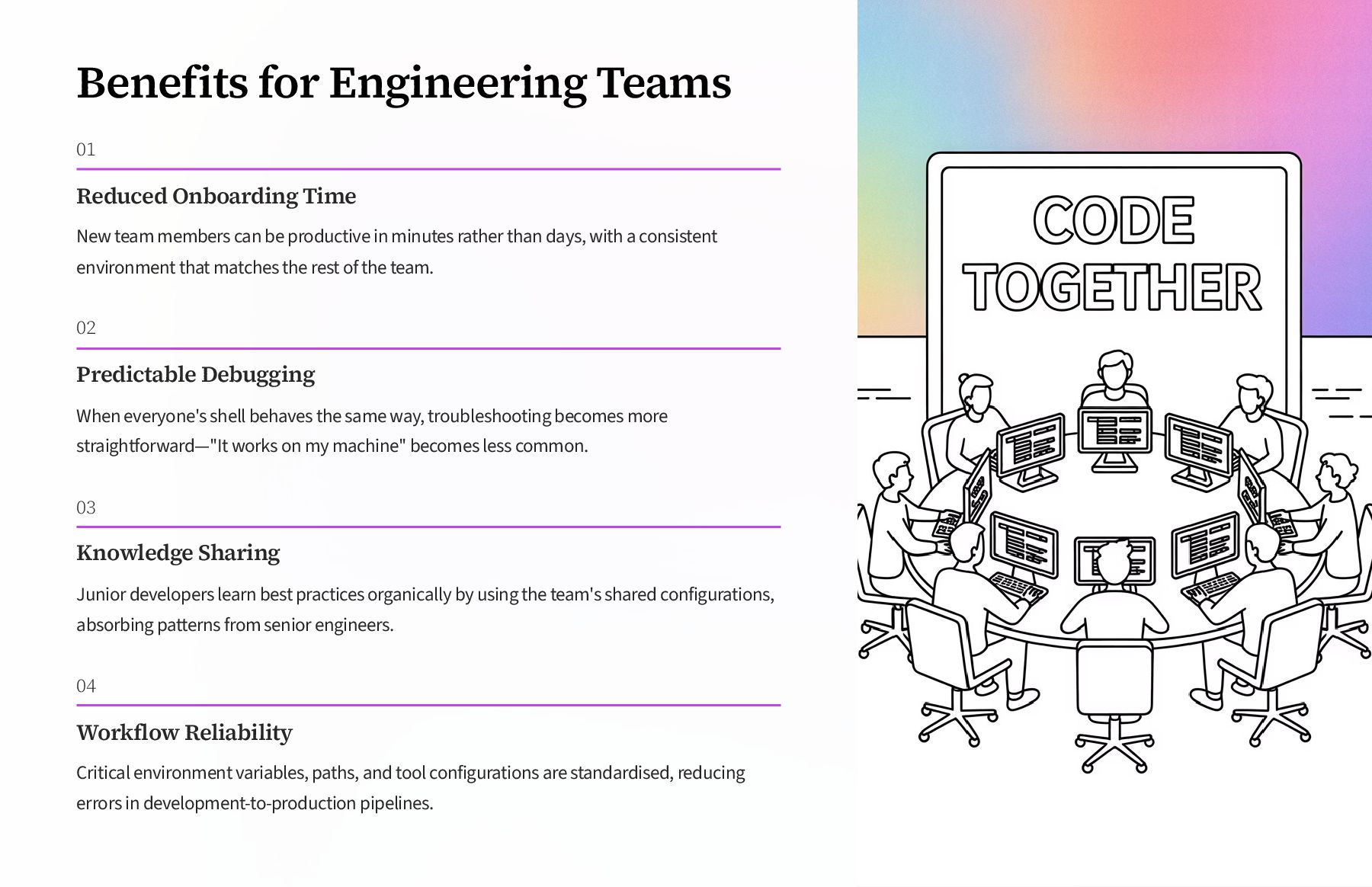 Benefits for Engineering Teams

01

Reduced Onboarding Time

New team members can be productive in minutes rather than days, with a consistent environment that matches the rest of the team.

02

Predictable Debugging

When everyone's shell behaves the same way, troubleshooting becomes more straightforward—"It works on my machine" becomes less common.

03

Knowledge Sharing

Junior developers learn best practices organically by using the team's shared configurations, absorbing patterns from senior engineers.

04

Workflow Reliability

Critical environment variables, paths, and tool configurations are standardised, reducing errors in development-to-production pipelines.

CODE TOGETHER